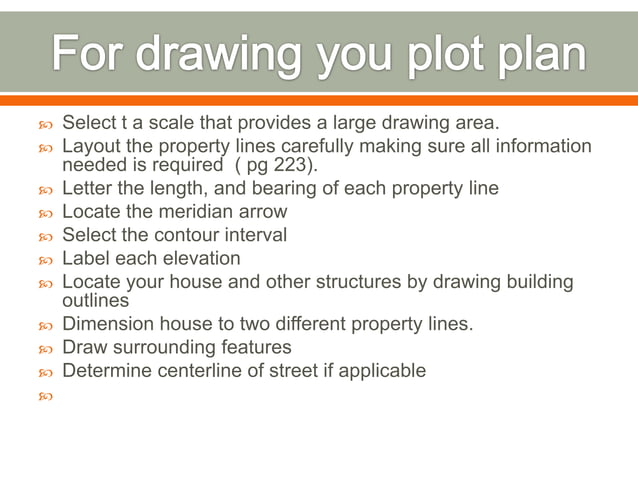 For drawing you plot plan

Select t a scale that provides a large drawing area.
Layout the property lines carefully making sure all information needed is required ( pg 223).
Letter the length, and bearing of each property line
Locate the meridian arrow
Select the contour interval
Label each elevation
Locate your house and other structures by drawing building outlines
Dimension house to two different property lines.
Draw surrounding features
Determine centerline of street if applicable